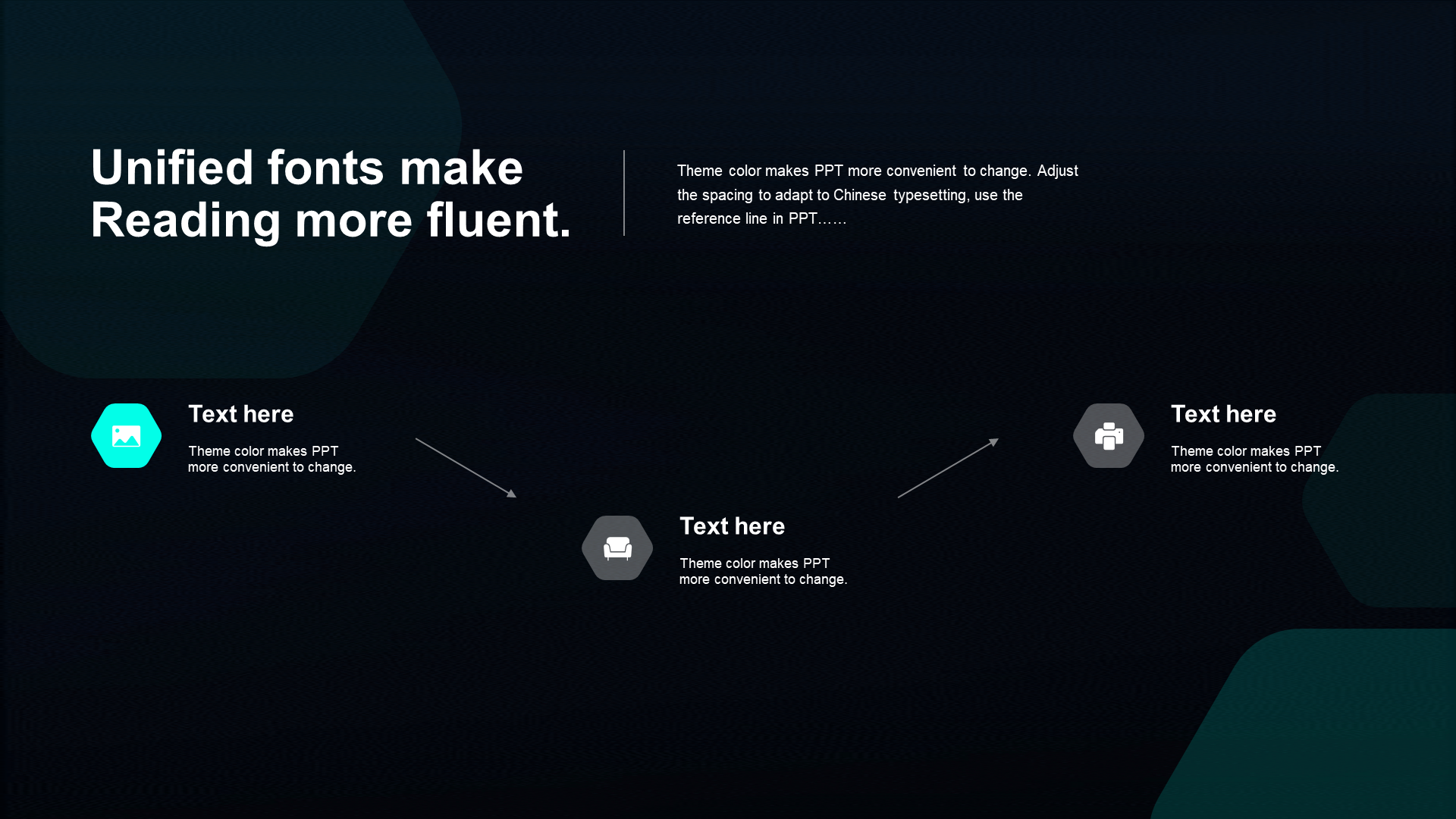 Unified fonts make Reading more fluent.

Theme color makes PPT more convenient to change. Adjust the spacing to adapt to Chinese typesetting, use the reference line in PPT……

Text here

Theme color makes PPT more convenient to change.

Text here

Theme color makes PPT more convenient to change.

Text here

Theme color makes PPT more convenient to change.